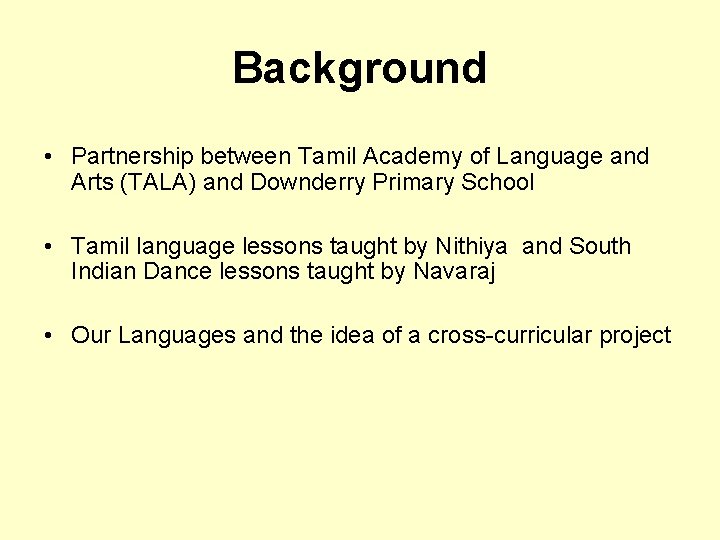 Background

• Partnership between Tamil Academy of Language and Arts (TALA) and Downderry Primary School

• Tamil language lessons taught by Nithiya and South Indian Dance lessons taught by Navaraj

• Our Languages and the idea of a cross-curricular project